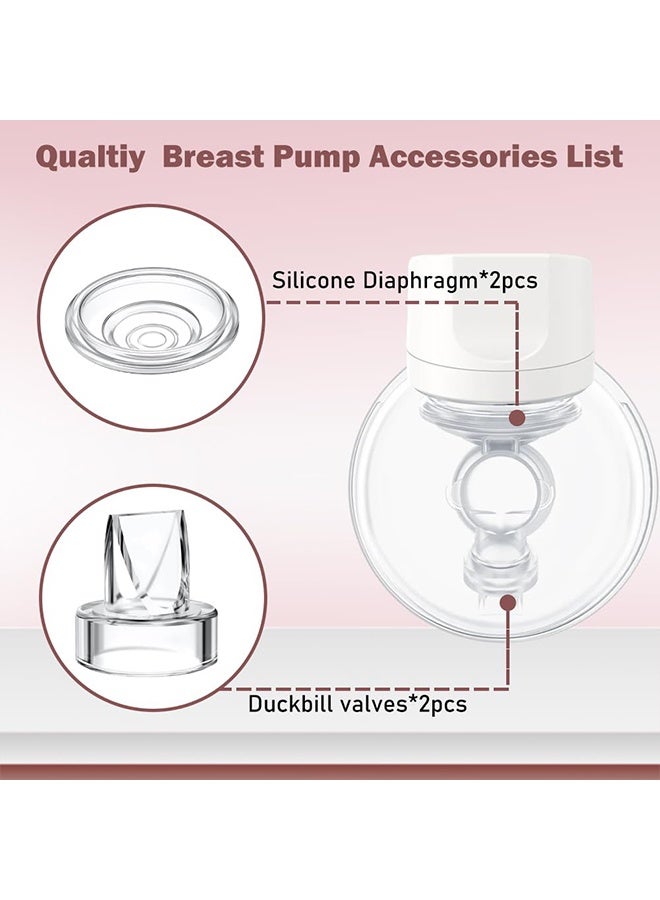 Qualtiy Breast Pump Accessories List

Silicone Diaphragm*2pcs

Duckbill valves*2pcs